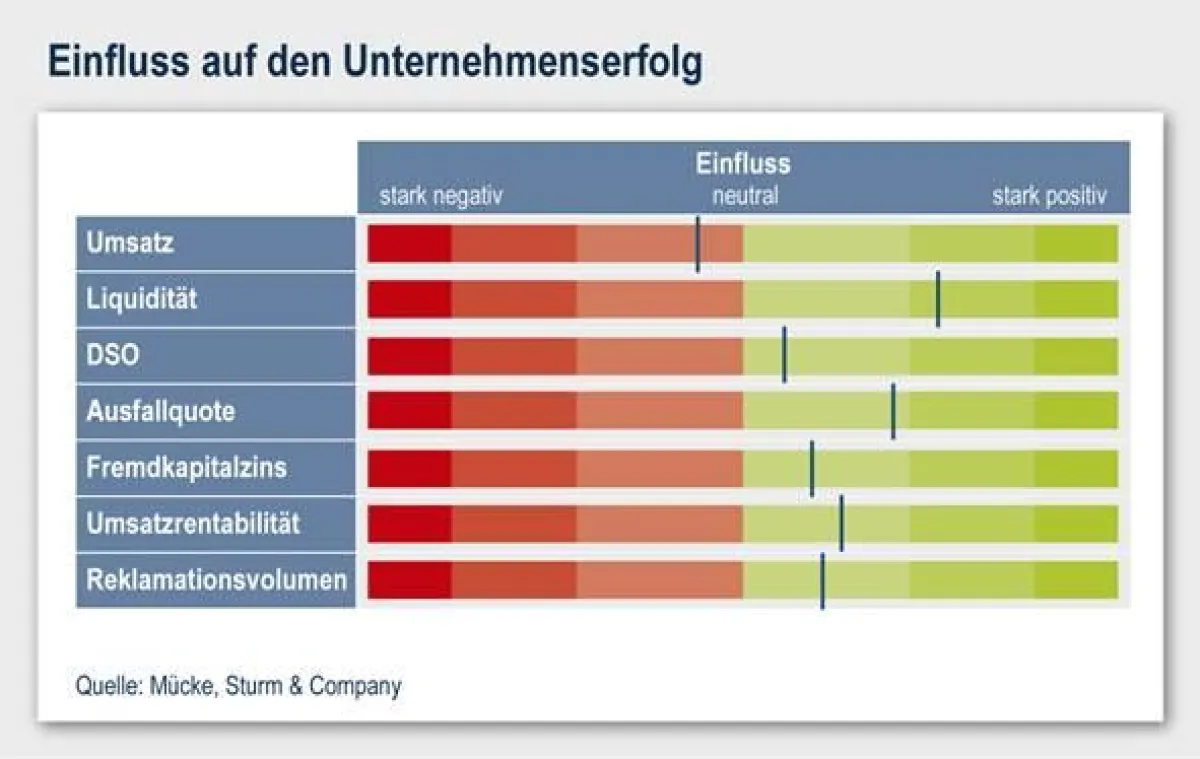 Einfluss auf den Unternehmenserfolg

Einfluss
stark negativ neutral stark positiv

Umsatz
Liquidität
DSO
Ausfallquote
Fremdkapitalzins
Umsatzrentabilität
Reklamationsvolumen

Quelle: Mücke, Sturm & Company